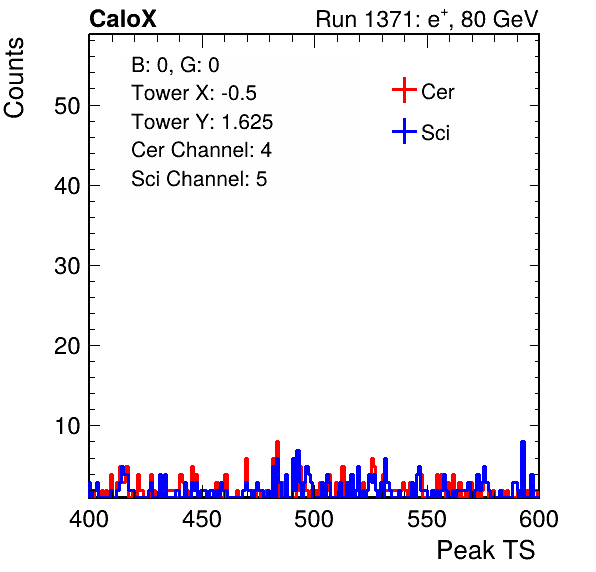 CaloX

Run 1371: $e^{+}$, 80 GeV

Counts

B: 0, G: 0
Tower X: -0.5
Tower Y: 1.625
Cer Channel: 4
Sci Channel: 5

Cer
Sci

50
40
30
20
10

400
450
500
550
600

Peak TS